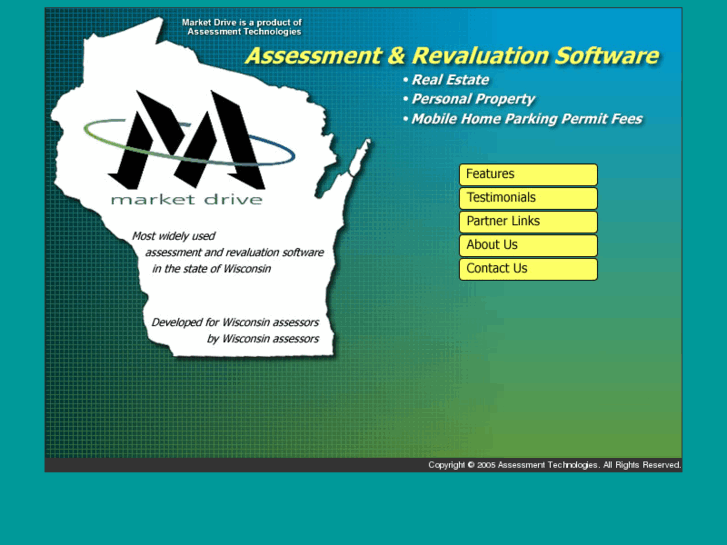 Market Drive is a product of Assessment Technologies

Assessment & Revaluation Software

• Real Estate
• Personal Property
• Mobile Home Parking Permit Fees

market drive

Most widely used assessment and revaluation software in the state of Wisconsin

Developed for Wisconsin assessors by Wisconsin assessors

Features
Testimonials
Partner Links
About Us
Contact Us

Copyright © 2005 Assessment Technologies. All Rights Reserved.